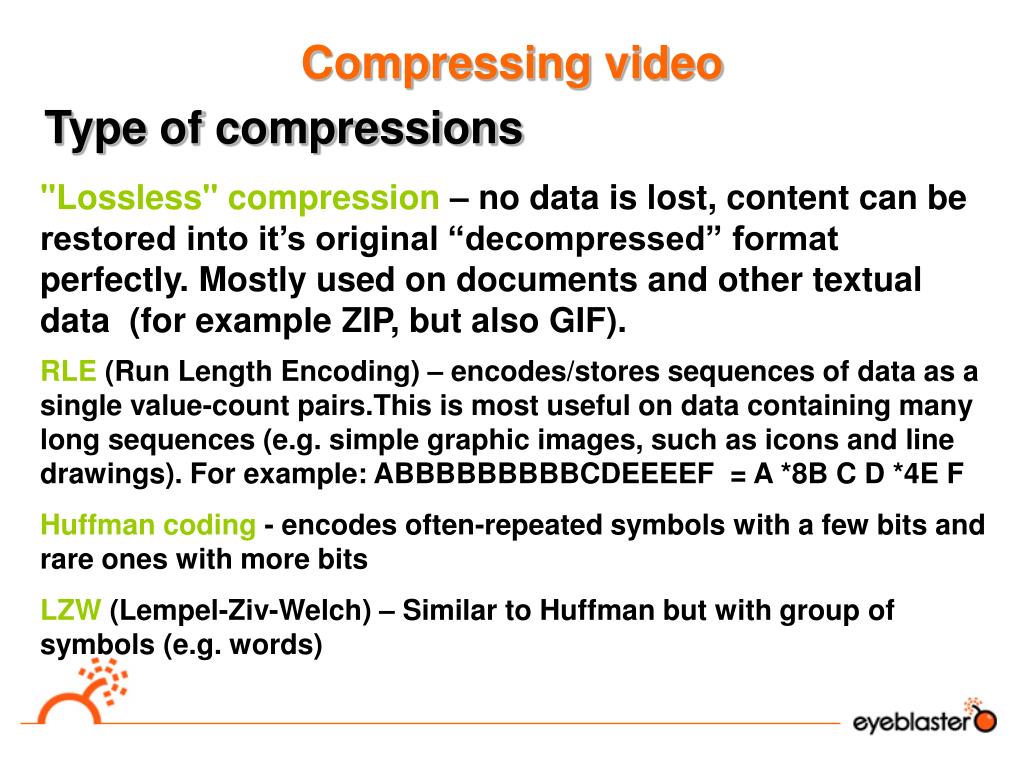 Compressing video

Type of compressions

"Lossless" compression – no data is lost, content can be restored into it's original "decompressed" format perfectly. Mostly used on documents and other textual data (for example ZIP, but also GIF).

RLE (Run Length Encoding) – encodes/stores sequences of data as a single value-count pairs.This is most useful on data containing many long sequences (e.g. simple graphic images, such as icons and line drawings). For example: ABBBBBBBBBCDEEEEF = A *8B C D *4E F

Huffman coding - encodes often-repeated symbols with a few bits and rare ones with more bits

LZW (Lempel-Ziv-Welch) – Similar to Huffman but with group of symbols (e.g. words)

eyeblaster